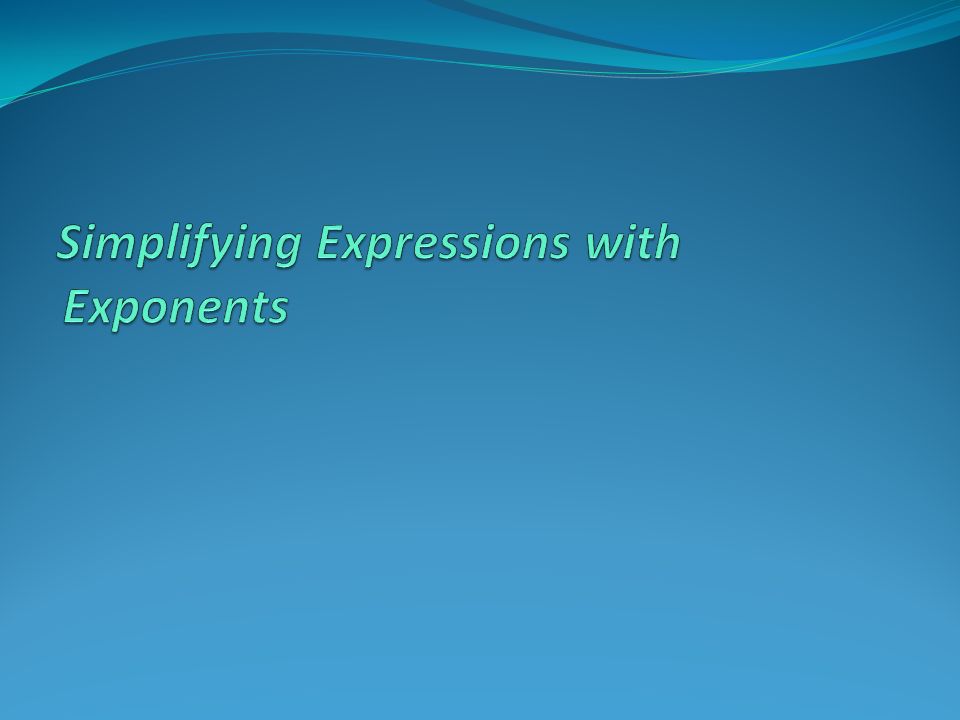 Simplifying Expressions with Exponents